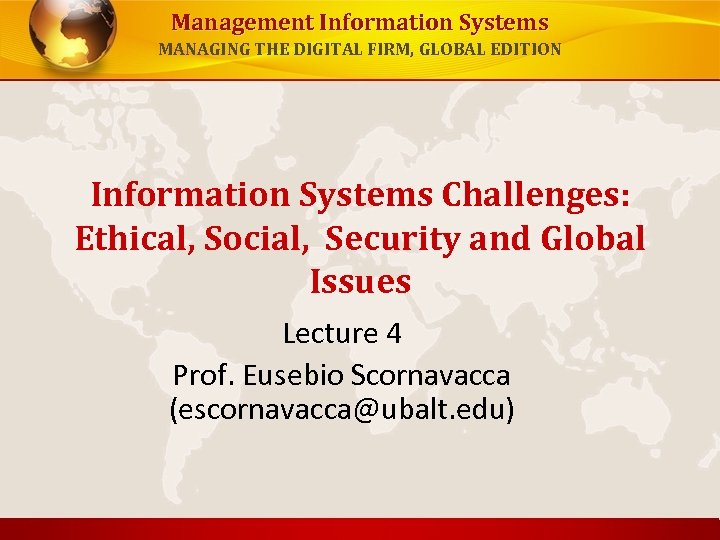 Management Information Systems
MANAGING THE DIGITAL FIRM, GLOBAL EDITION

Information Systems Challenges: Ethical, Social, Security and Global Issues

Lecture 4

Prof. Eusebio Scornavacca (escornavacca@ubalt.edu)